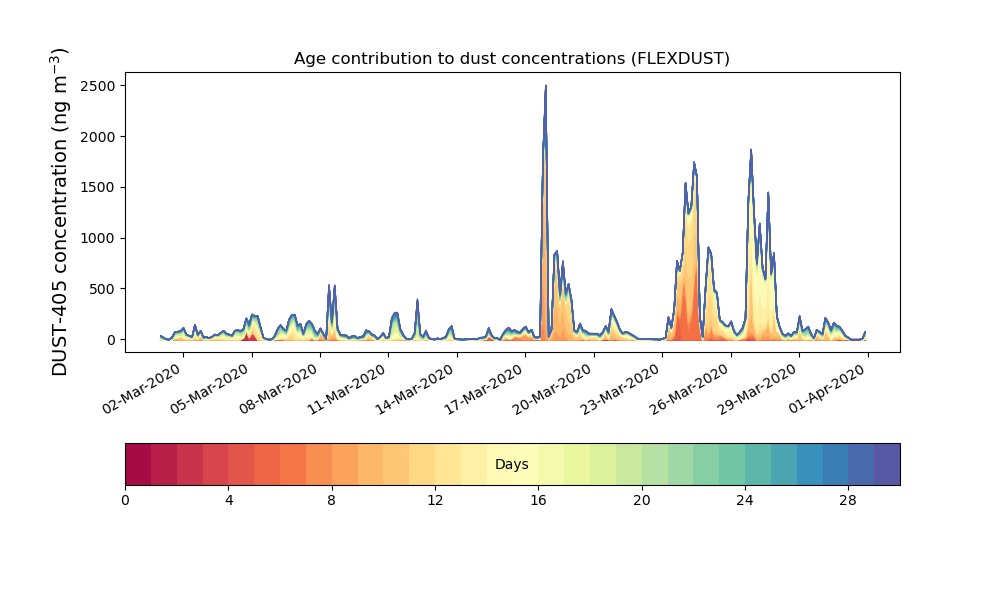 Age contribution to dust concentrations (FLEXDUST)

DUST-405 concentration (ng m$^{-3}$)

2500
2000
1500
1000
500
0

02-Mar-2020
05-Mar-2020
08-Mar-2020
11-Mar-2020
14-Mar-2020
17-Mar-2020
20-Mar-2020
23-Mar-2020
26-Mar-2020
29-Mar-2020
01-Apr-2020

Days

0
4
8
12
16
20
24
28